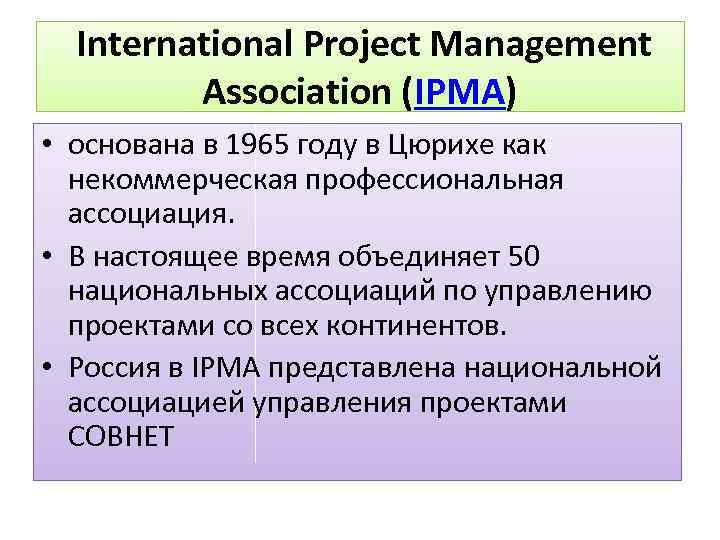 International Project Management Association (IPMA)

• основана в 1965 году в Цюрихе как некоммерческая профессиональная ассоциация.

• В настоящее время объединяет 50 национальных ассоциаций по управлению проектами со всех континентов.

• Россия в IPMA представлена национальной ассоциацией управления проектами СОВНЕТ